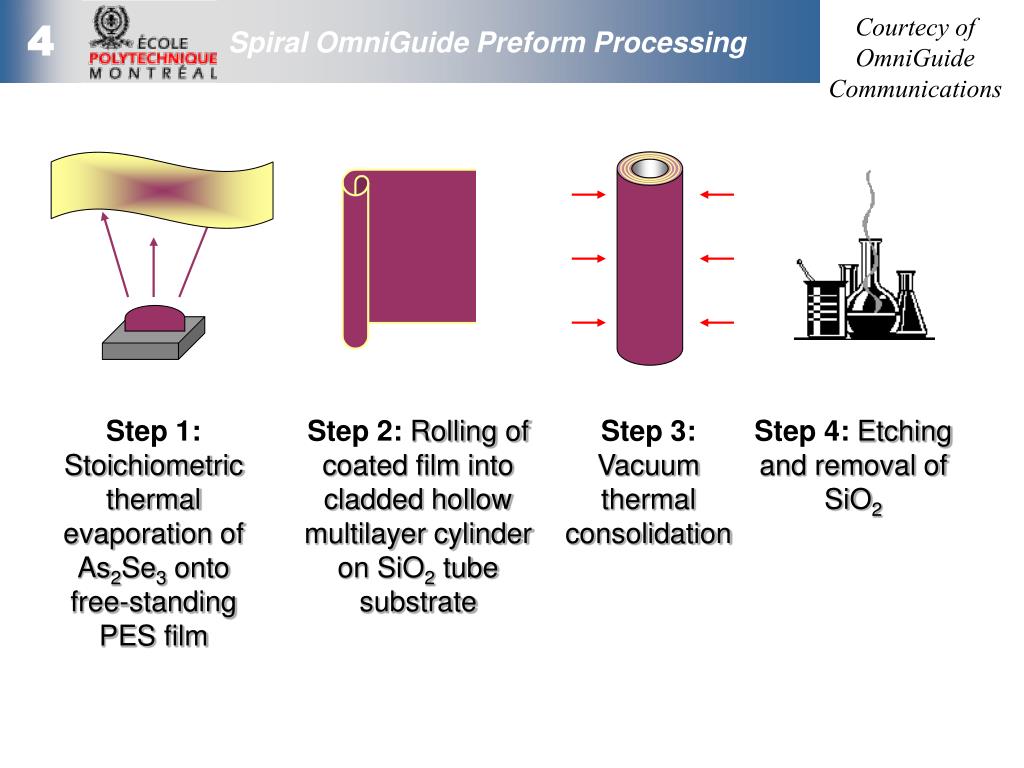 4

ÉCOLE POLYTECHNIQUE MONTRÉAL

Spiral OmniGuide Preform Processing

Courtecy of OmniGuide Communications

Step 1: Stoichiometric thermal evaporation of $As_2Se_3$ onto free-standing PES film

Step 2: Rolling of coated film into cladded hollow multilayer cylinder on $SiO_2$ tube substrate

Step 3: Vacuum thermal consolidation

Step 4: Etching and removal of $SiO_2$